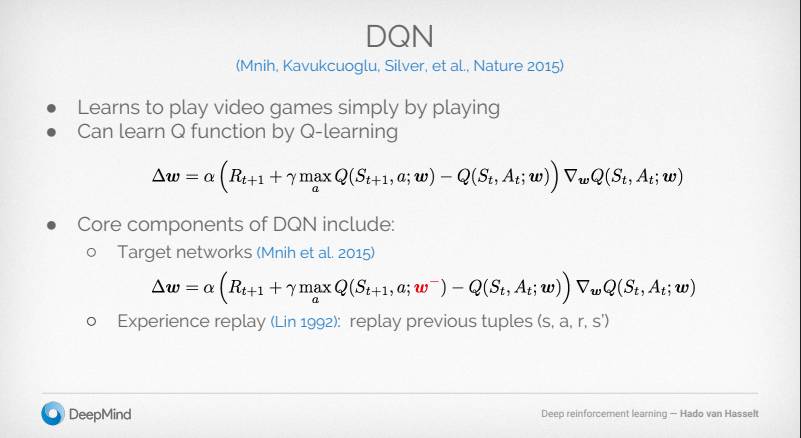 DQN

(Mnih, Kavukcuoglu, Silver, et al., Nature 2015)

● Learns to play video games simply by playing
● Can learn Q function by Q-learning

$\Delta \boldsymbol{w} = \alpha \left( R_{t+1} + \gamma \max_a Q(S_{t+1}, a; \boldsymbol{w}) - Q(S_t, A_t; \boldsymbol{w}) \right) \nabla_{\boldsymbol{w}} Q(S_t, A_t; \boldsymbol{w})$

● Core components of DQN include:
○ Target networks (Mnih et al. 2015)

$\Delta \boldsymbol{w} = \alpha \left( R_{t+1} + \gamma \max_a Q(S_{t+1}, a; \boldsymbol{w}^-) - Q(S_t, A_t; \boldsymbol{w}) \right) \nabla_{\boldsymbol{w}} Q(S_t, A_t; \boldsymbol{w})$

○ Experience replay (Lin 1992): replay previous tuples (s, a, r, s')

DeepMind

Deep reinforcement learning — Hado van Hasselt